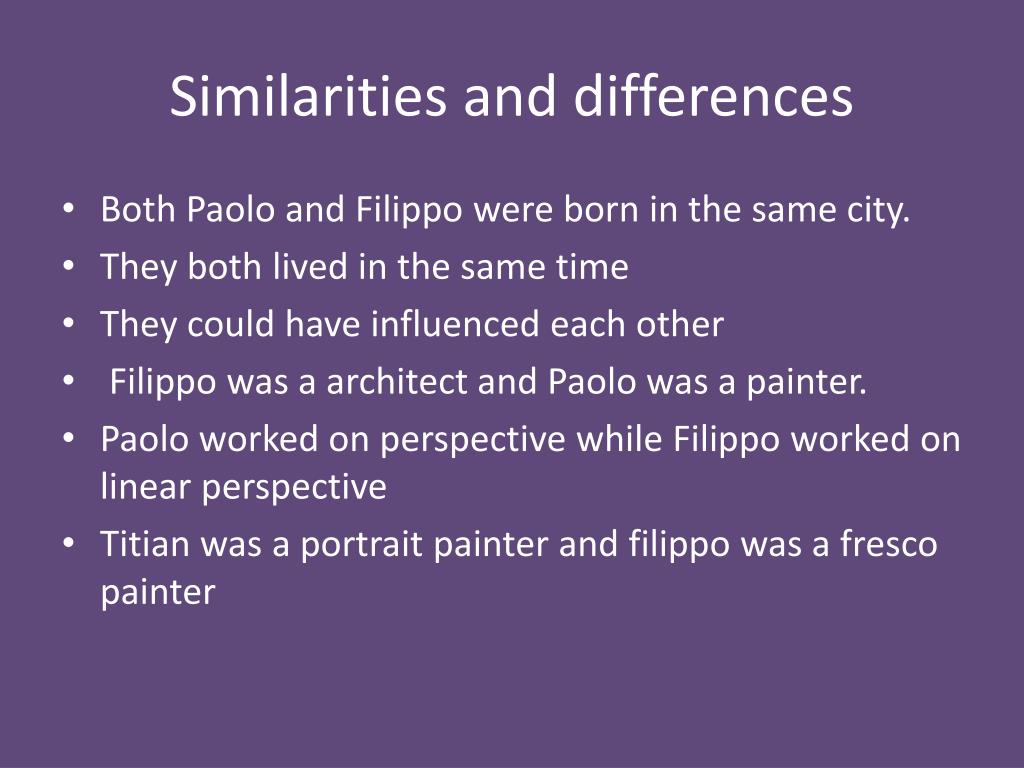 Similarities and differences

• Both Paolo and Filippo were born in the same city.
• They both lived in the same time
• They could have influenced each other
• Filippo was a architect and Paolo was a painter.
• Paolo worked on perspective while Filippo worked on linear perspective
• Titian was a portrait painter and filippo was a fresco painter